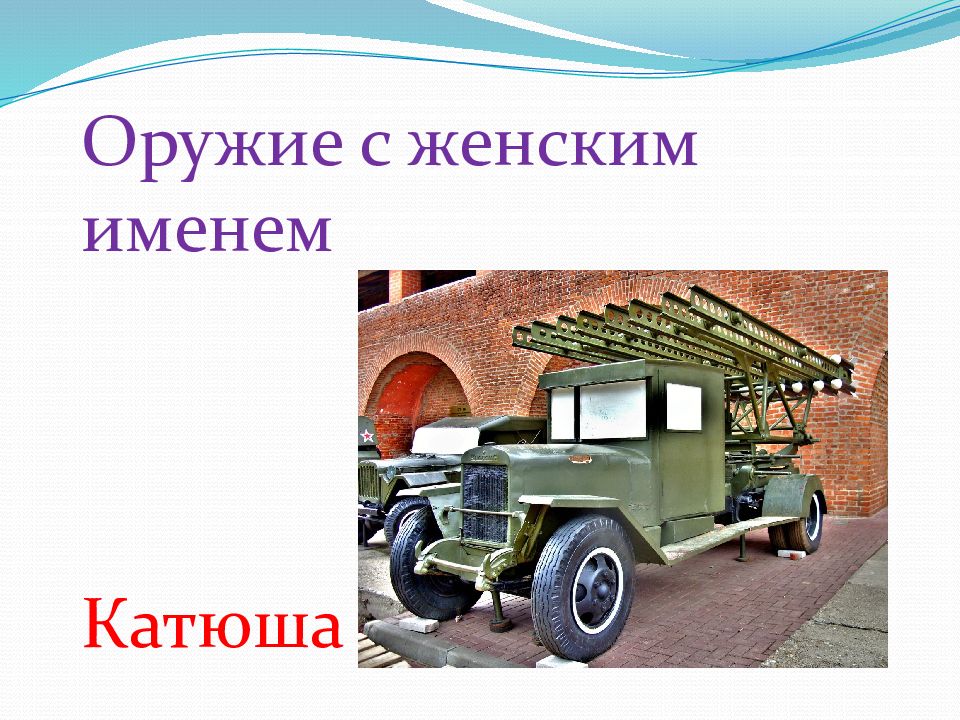 Оружие с женским именем

Катюша